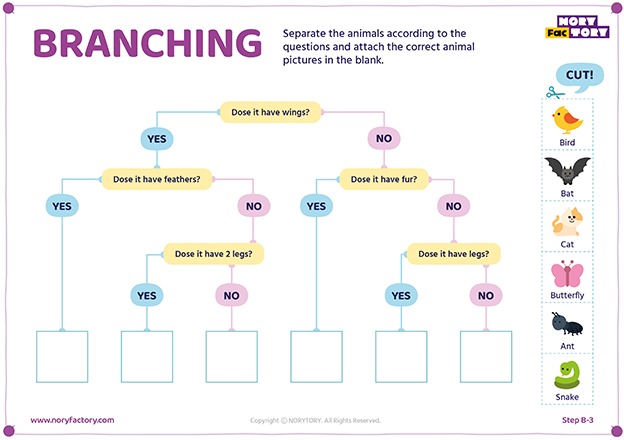 BRANCHING

Separate the animals according to the questions and attach the correct animal pictures in the blank.

NORY FacTORY

CUT!

Dose it have wings?

YES

NO

Dose it have feathers?

Dose it have fur?

YES

NO

YES

NO

Dose it have 2 legs?

Dose it have legs?

YES

NO

YES

NO

Bird

Bat

Cat

Butterfly

Ant

Snake

www.noryfactory.com

Copyright © NORYTORY. All Rights Reserved.

Step B-3